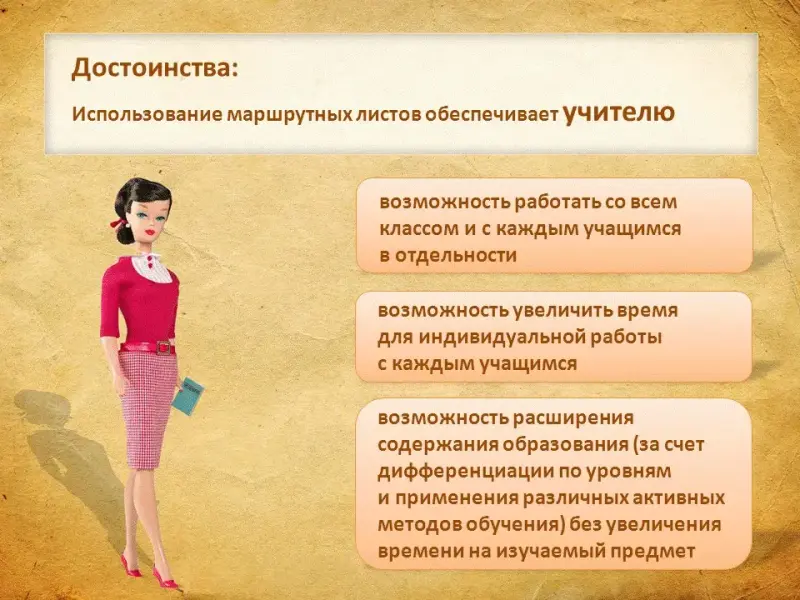 Достоинства:

Использование маршрутных листов обеспечивает учителю

возможность работать со всем классом и с каждым учащимся в отдельности

возможность увеличить время для индивидуальной работы с каждым учащимся

возможность расширения содержания образования (за счет дифференциации по уровням и применения различных активных методов обучения) без увеличения времени на изучаемый предмет